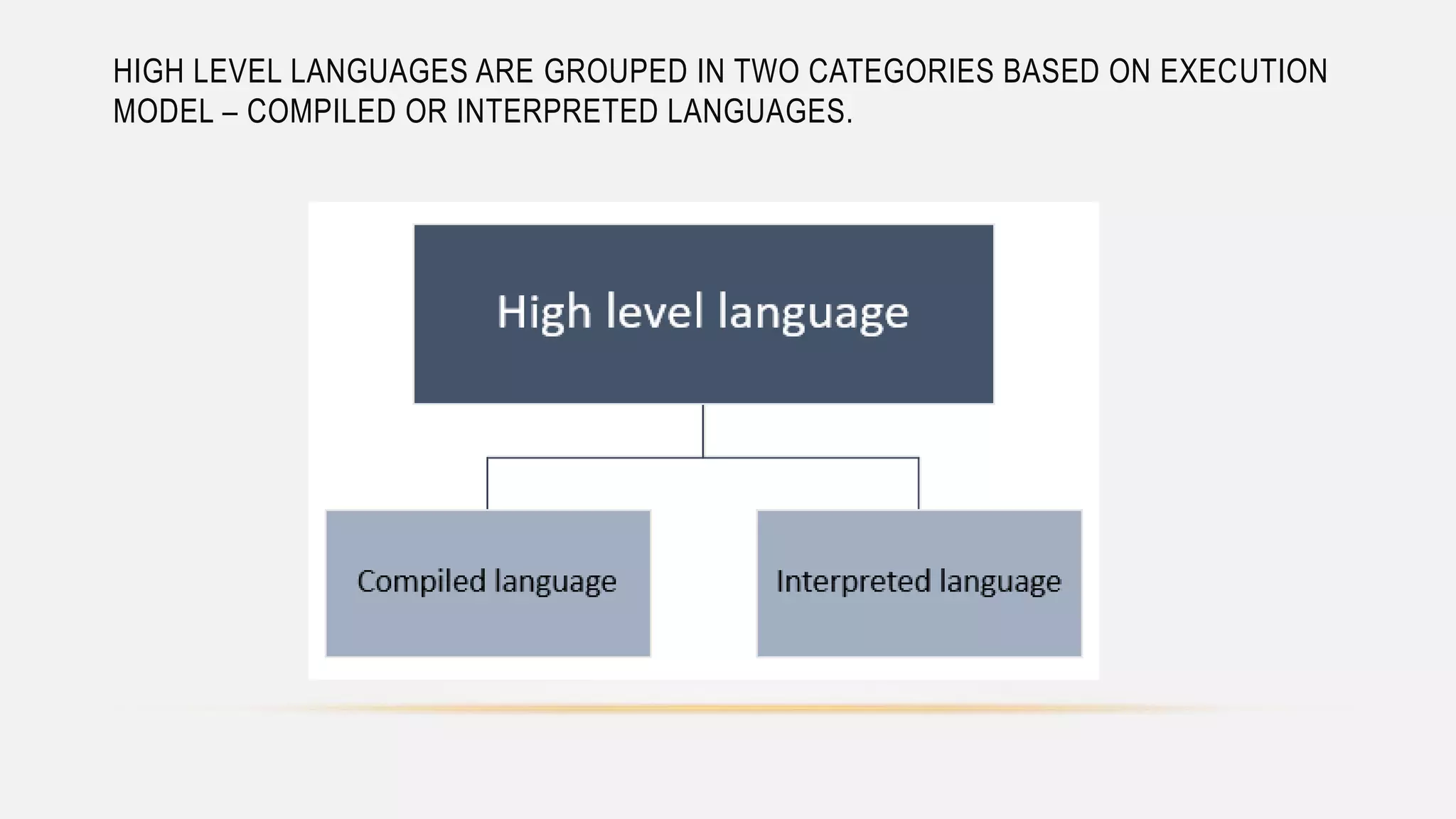 HIGH LEVEL LANGUAGES ARE GROUPED IN TWO CATEGORIES BASED ON EXECUTION MODEL – COMPILED OR INTERPRETED LANGUAGES.

High level language

Compiled language

Interpreted language